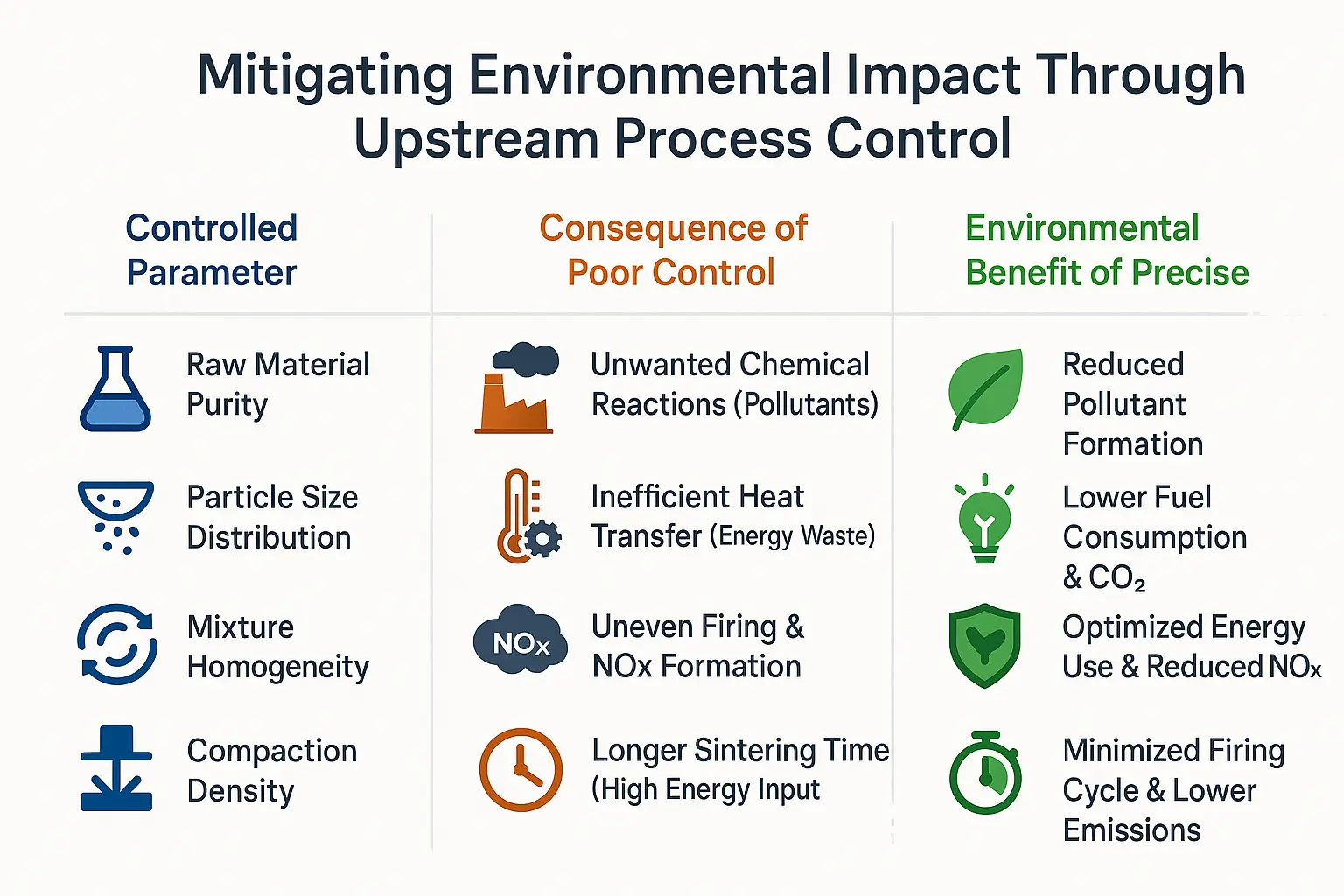 Mitigating Environmental Impact Through Upstream Process Control

| Controlled Parameter | Consequence of Poor Control | Environmental Benefit of Precise |
|---|---|---|
| Raw Material Purity | Unwanted Chemical Reactions (Pollutants) | Reduced Pollutant Formation |
| Particle Size Distribution | Inefficient Heat Transfer (Energy Waste) | Lower Fuel Consumption & $CO_2$ |
| Mixture Homogeneity | NOx Uneven Firing & NOx Formation | Optimized Energy Use & Reduced NOx |
| Compaction Density | Longer Sintering Time (High Energy Input | Minimized Firing Cycle & Lower Emissions |